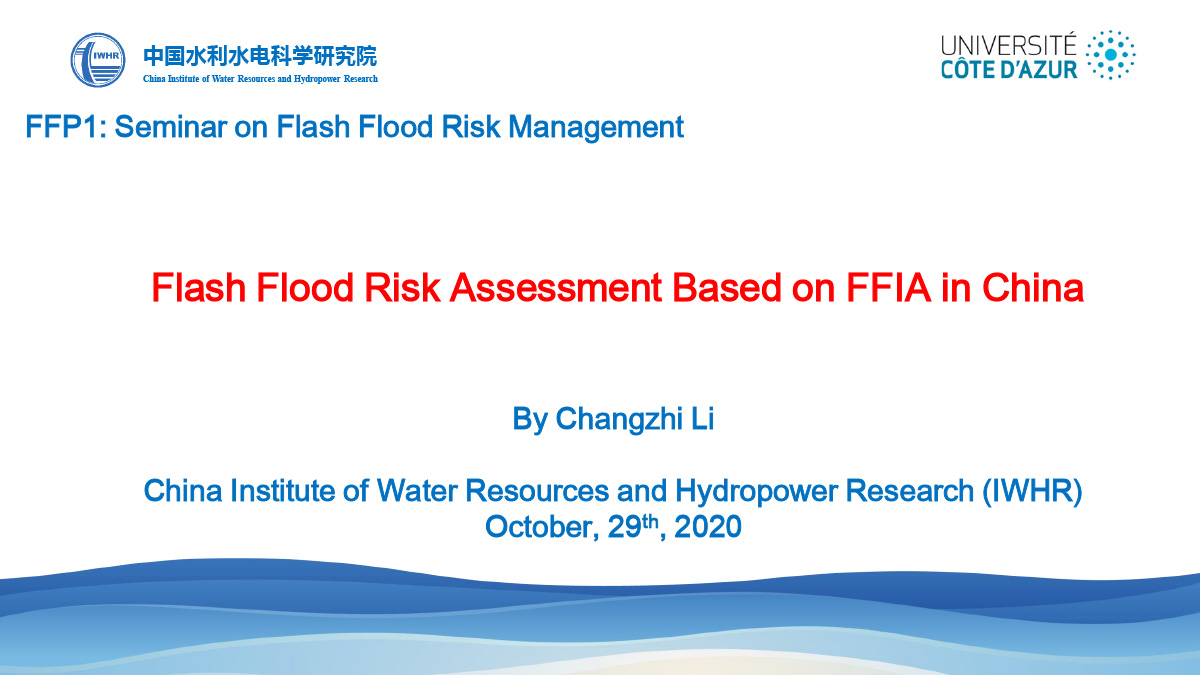 IWHR
中国水利水电科学研究院
China Institute of Water Resources and Hydropower Research

UNIVERSITÉ
CÔTE D'AZUR

FFP1: Seminar on Flash Flood Risk Management

Flash Flood Risk Assessment Based on FFIA in China

By Changzhi Li

China Institute of Water Resources and Hydropower Research (IWHR)
October, 29$^{th}$, 2020